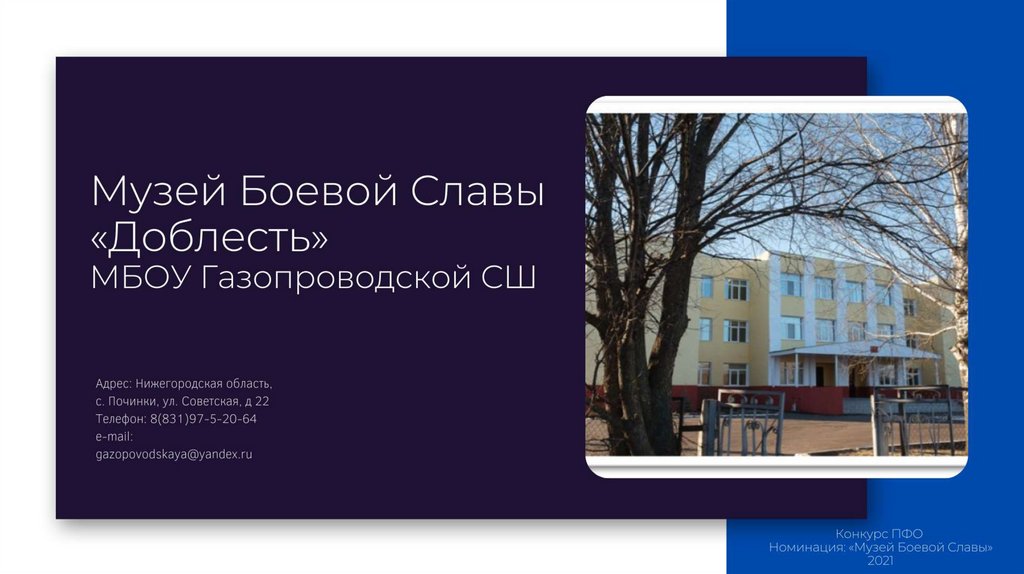 Музей Боевой Славы «Доблесть»
МБОУ Газопроводской СШ

Адрес: Нижегородская область, с. Починки, ул. Советская, д 22
Телефон: 8(831)97-5-20-64
e-mail:
gazopovodskaya@yandex.ru

Конкурс ПФО
Номинация: «Музей Боевой Славы»
2021